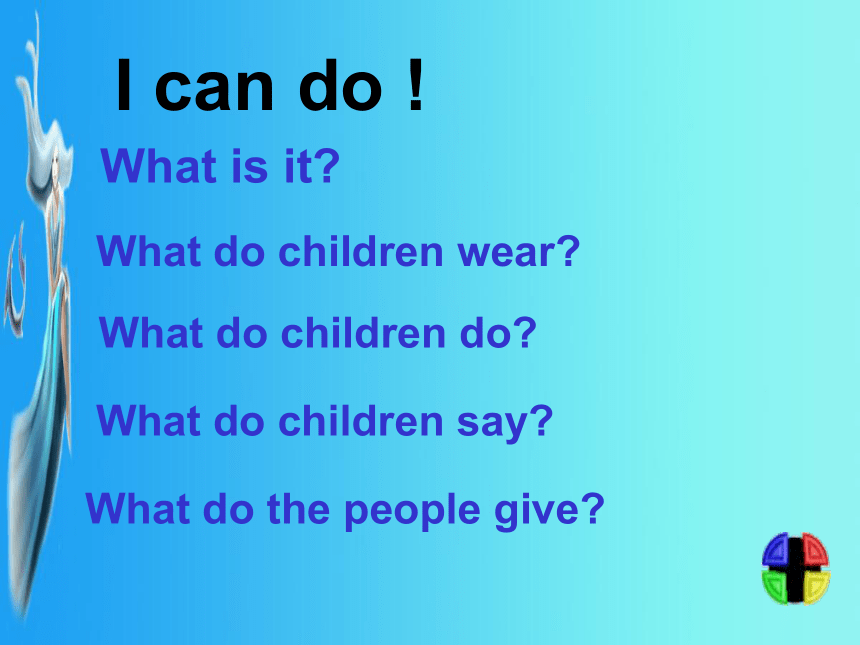 I can do !

What is it?

What do children wear?

What do children do?

What do children say?

What do the people give?